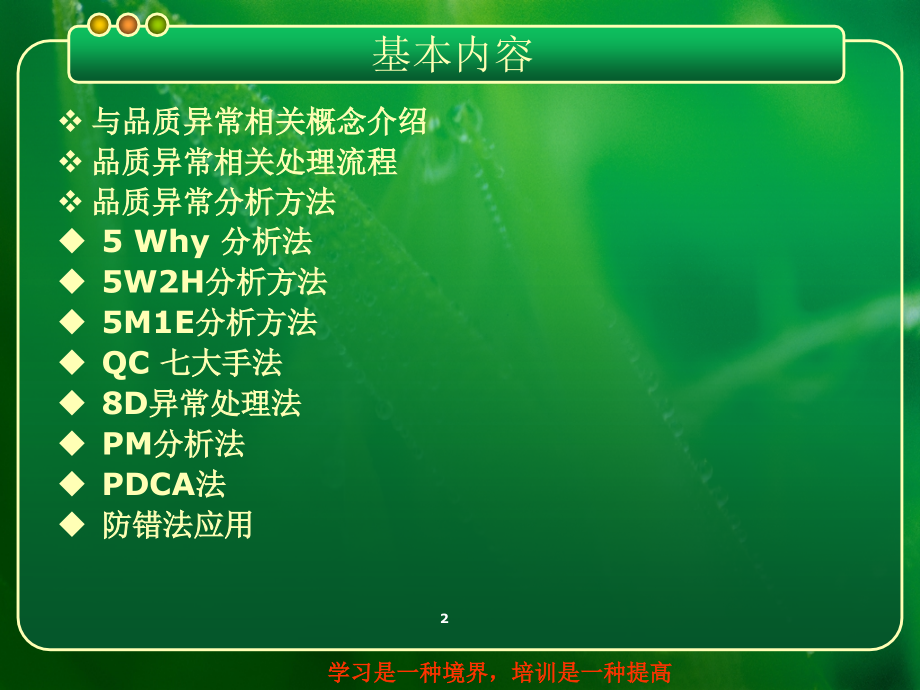 基本内容

❖ 与品质异常相关概念介绍
❖ 品质异常相关处理流程
❖ 品质异常分析方法
◆ 5 Why 分析法
◆ 5W2H分析方法
◆ 5M1E分析方法
◆ QC 七大手法
◆ 8D异常处理法
◆ PM分析法
◆ PDCA法
◆ 防错法应用

2

学习是一种境界，培训是一种提高